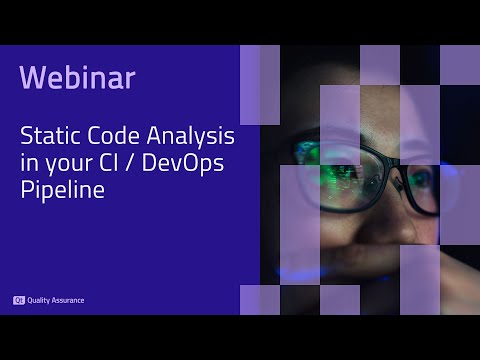 Webinar

Static Code Analysis in your CI / DevOps Pipeline

Qt Quality Assurance